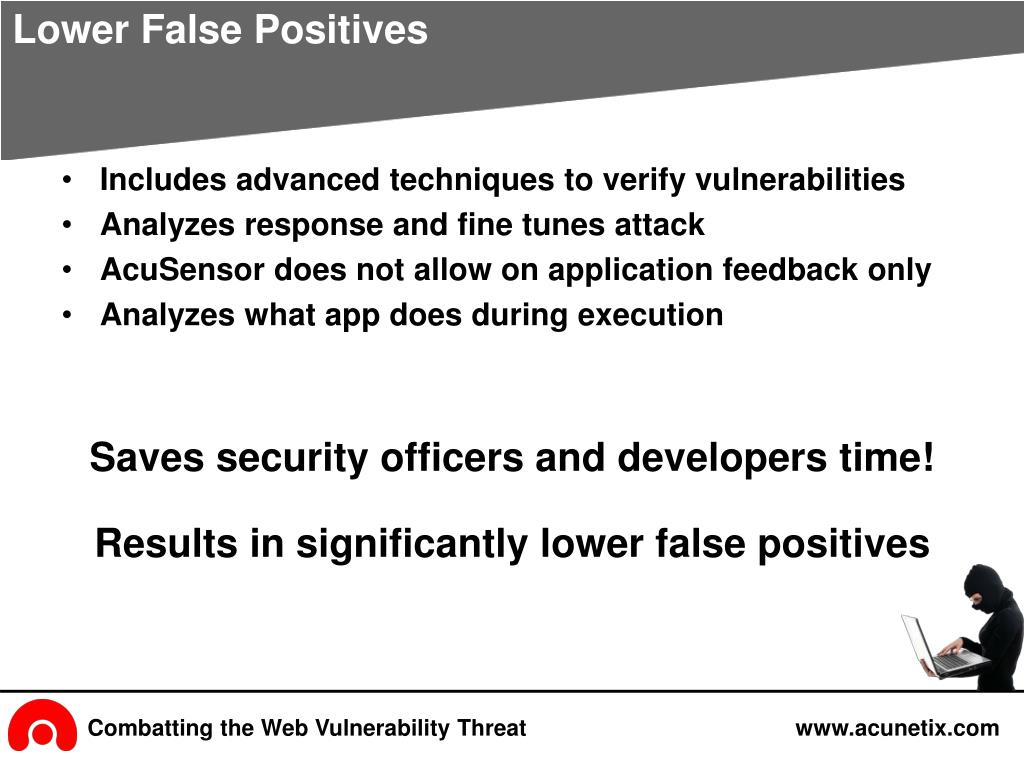 Lower False Positives

• Includes advanced techniques to verify vulnerabilities
• Analyzes response and fine tunes attack
• AcuSensor does not allow on application feedback only
• Analyzes what app does during execution

Saves security officers and developers time!

Results in significantly lower false positives

Combatting the Web Vulnerability Threat

www.acunetix.com